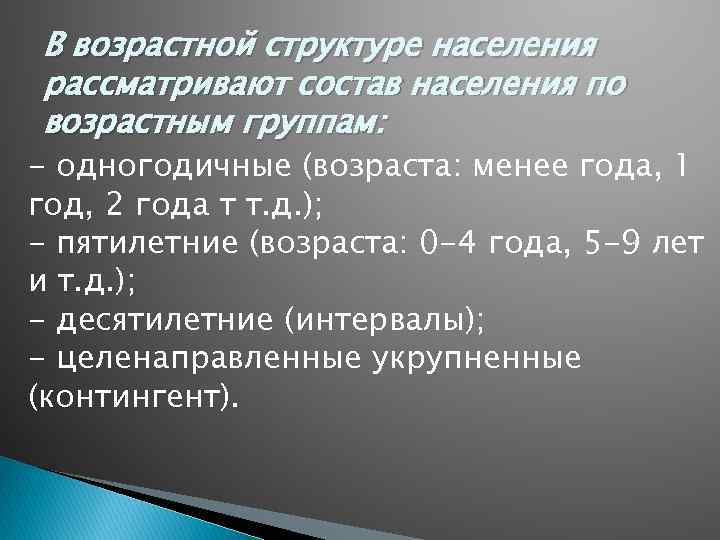 В возрастной структуре населения рассматривают состав населения по возрастным группам:

- одногодичные (возраста: менее года, 1 год, 2 года т т.д.);
- пятилетние (возраста: 0-4 года, 5-9 лет и т.д.);
- десятилетние (интервалы);
- целенаправленные укрупненные (контингент).